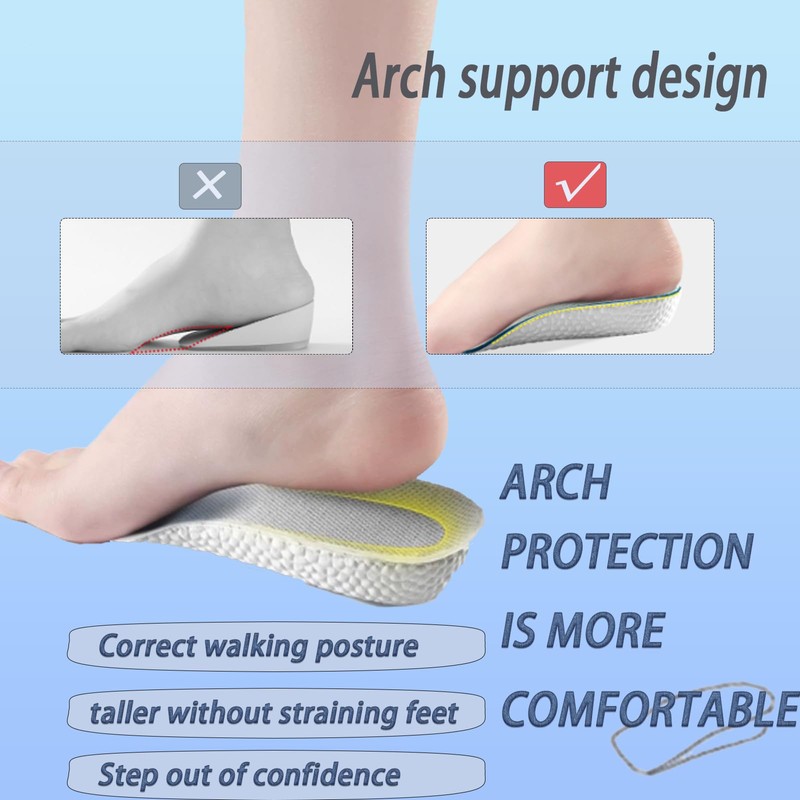 Arch support design

ARCH PROTECTION IS MORE COMFORTABLE

Correct walking posture

taller without straining feet

Step out of confidence